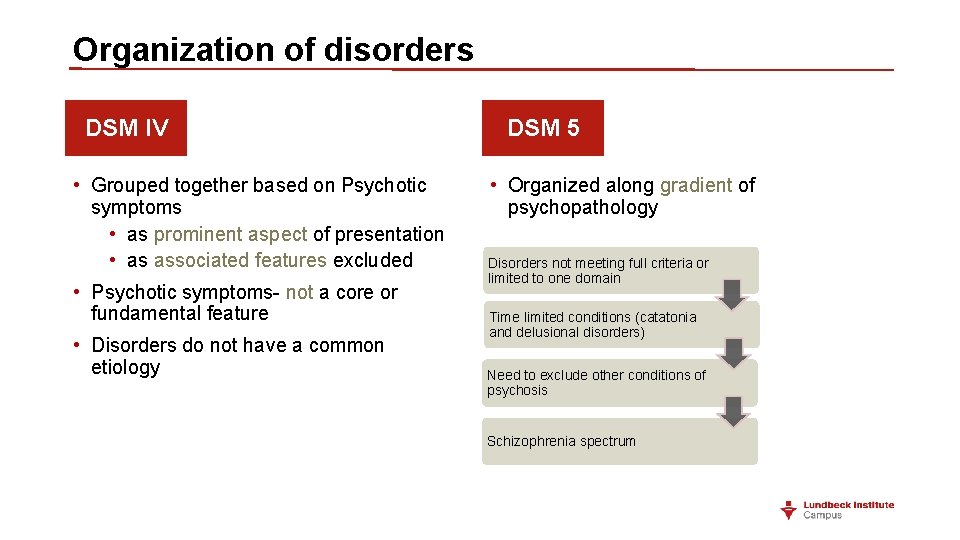 Organization of disorders

DSM IV

• Grouped together based on Psychotic symptoms
  • as prominent aspect of presentation
  • as associated features excluded
• Psychotic symptoms- not a core or fundamental feature
• Disorders do not have a common etiology

DSM 5

• Organized along gradient of psychopathology

Disorders not meeting full criteria or limited to one domain

Time limited conditions (catatonia and delusional disorders)

Need to exclude other conditions of psychosis

Schizophrenia spectrum

Lundbeck Institute Campus